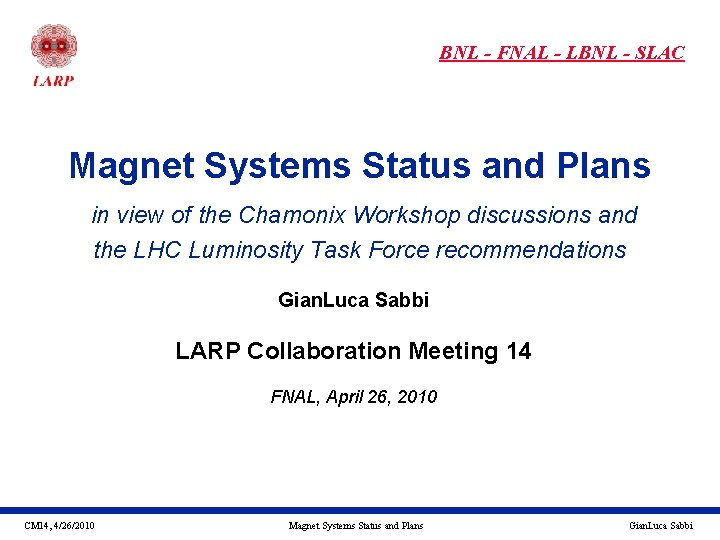 LARP

BNL - FNAL - LBNL - SLAC

Magnet Systems Status and Plans

in view of the Chamonix Workshop discussions and the LHC Luminosity Task Force recommendations

GianLuca Sabbi

LARP Collaboration Meeting 14

FNAL, April 26, 2010

CM14, 4/26/2010

Magnet Systems Status and Plans

GianLuca Sabbi